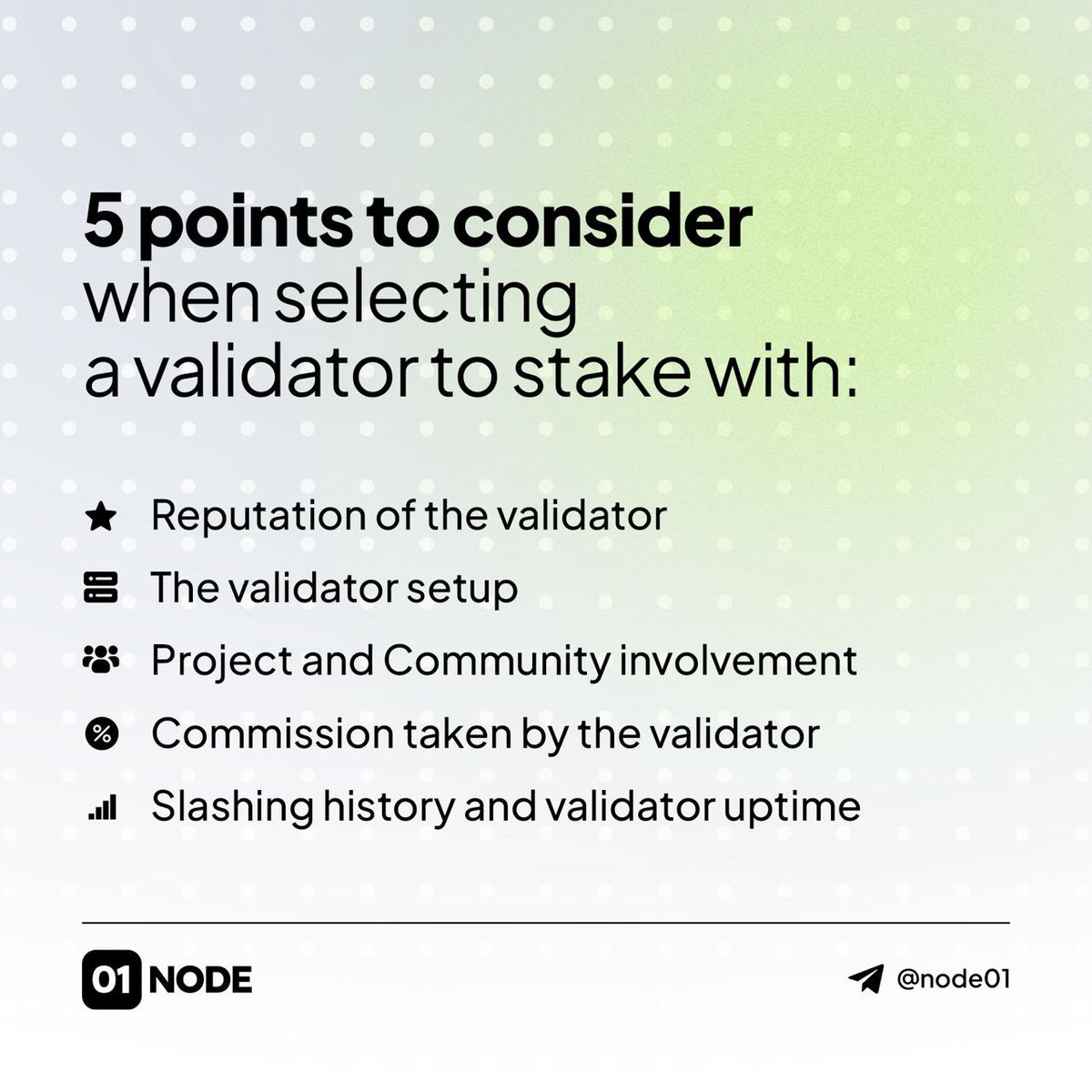 5 points to consider when selecting a validator to stake with:

Reputation of the validator
The validator setup
Project and Community involvement
Commission taken by the validator
Slashing history and validator uptime

01 NODE

@node01